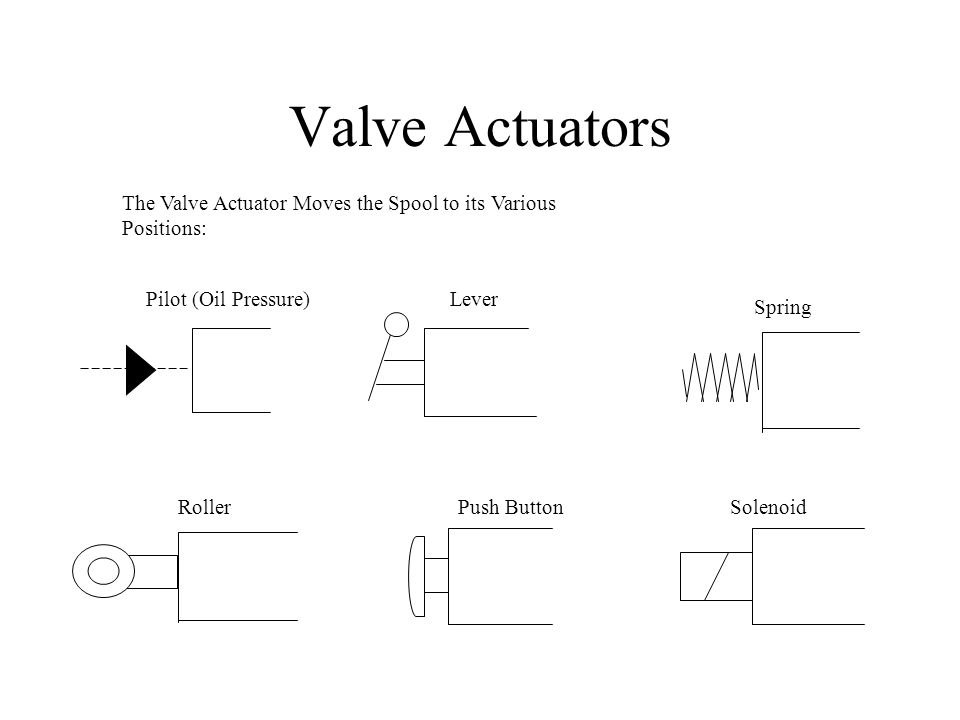 Valve Actuators

The Valve Actuator Moves the Spool to its Various Positions:

Pilot (Oil Pressure)

Lever

Spring

Roller

Push Button

Solenoid